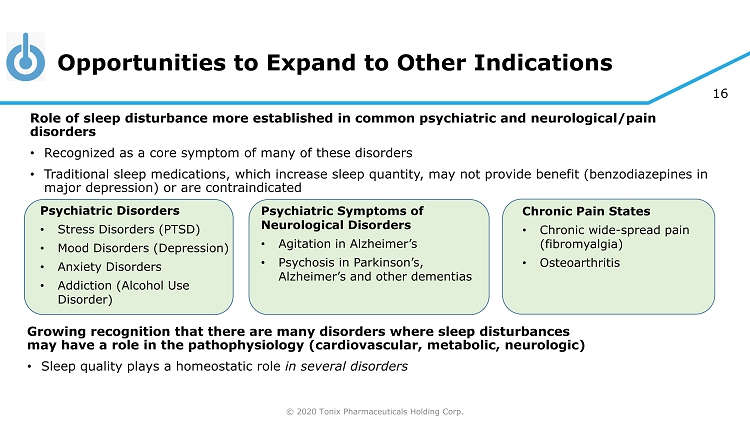 Opportunities to Expand to Other Indications

16

Role of sleep disturbance more established in common psychiatric and neurological/pain disorders

• Recognized as a core symptom of many of these disorders

• Traditional sleep medications, which increase sleep quantity, may not provide benefit (benzodiazepines in major depression) or are contraindicated

Psychiatric Disorders
• Stress Disorders (PTSD)
• Mood Disorders (Depression)
• Anxiety Disorders
• Addiction (Alcohol Use Disorder)

Psychiatric Symptoms of Neurological Disorders
• Agitation in Alzheimer's
• Psychosis in Parkinson's, Alzheimer's and other dementias

Chronic Pain States
• Chronic wide-spread pain (fibromyalgia)
• Osteoarthritis

Growing recognition that there are many disorders where sleep disturbances may have a role in the pathophysiology (cardiovascular, metabolic, neurologic)

• Sleep quality plays a homeostatic role in several disorders

© 2020 Tonix Pharmaceuticals Holding Corp.